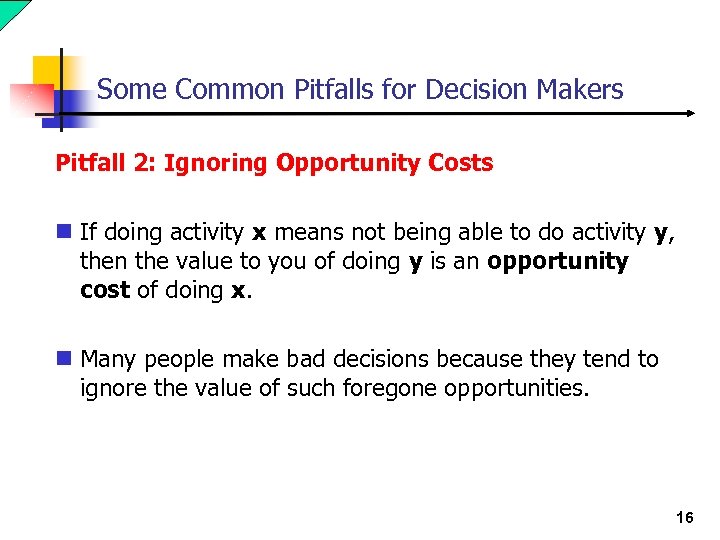 Some Common Pitfalls for Decision Makers

Pitfall 2: Ignoring Opportunity Costs

If doing activity x means not being able to do activity y, then the value to you of doing y is an opportunity cost of doing x.

Many people make bad decisions because they tend to ignore the value of such foregone opportunities.

16